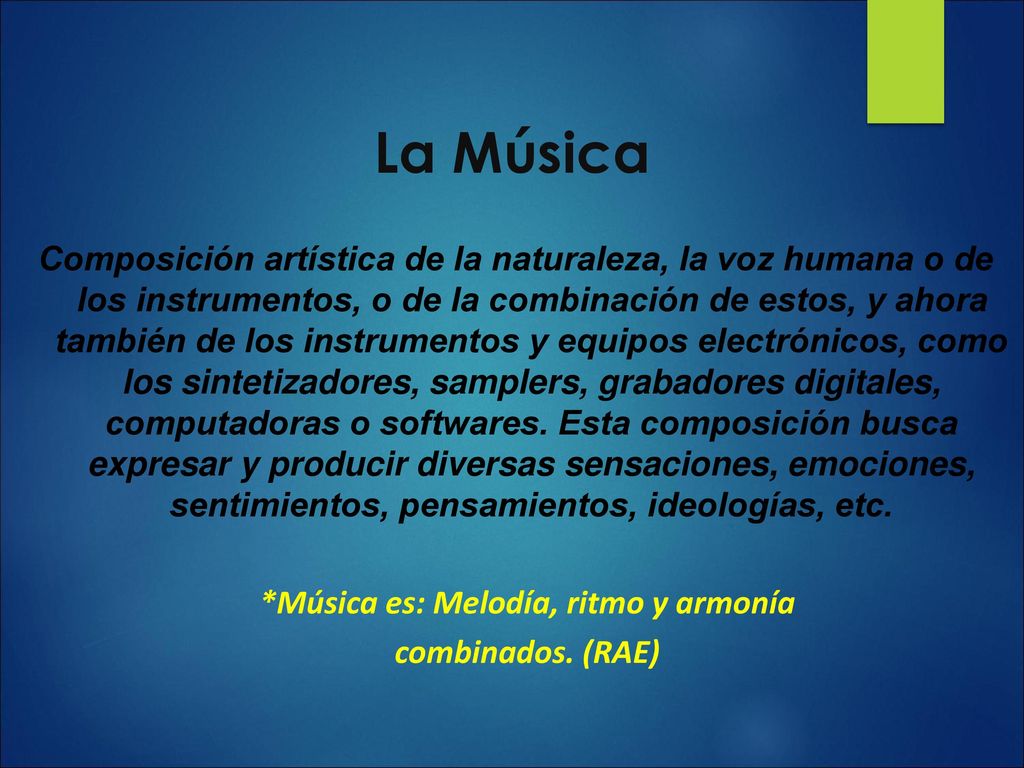 La Música

Composición artística de la naturaleza, la voz humana o de los instrumentos, o de la combinación de estos, y ahora también de los instrumentos y equipos electrónicos, como los sintetizadores, samplers, grabadores digitales, computadoras o softwares. Esta composición busca expresar y producir diversas sensaciones, emociones, sentimientos, pensamientos, ideologías, etc.

*Música es: Melodía, ritmo y armonía combinados. (RAE)